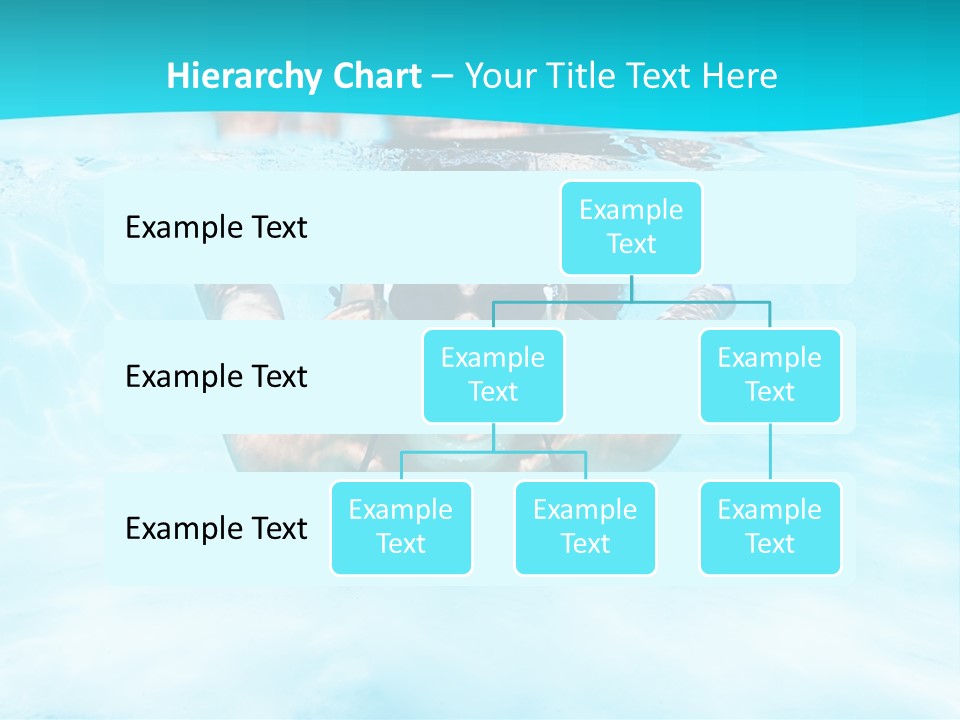 Hierarchy Chart – Your Title Text Here

Example Text

Example Text

Example Text

Example Text

Example Text

Example Text

Example Text

Example Text

Example Text